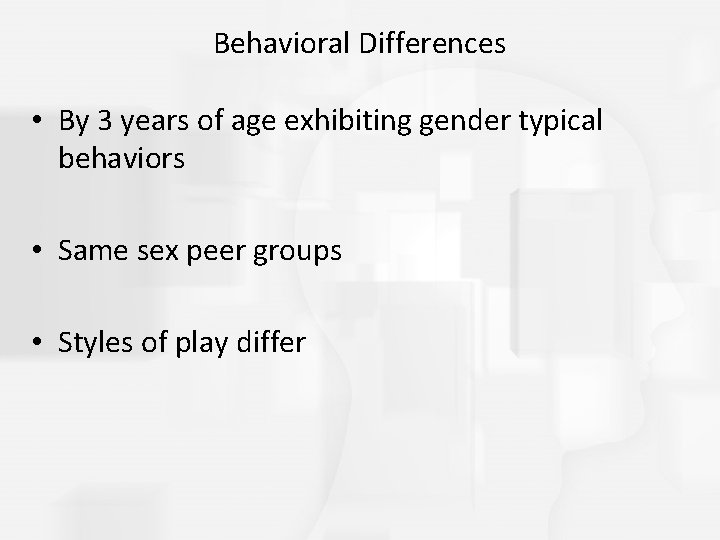 Behavioral Differences

• By 3 years of age exhibiting gender typical behaviors

• Same sex peer groups

• Styles of play differ